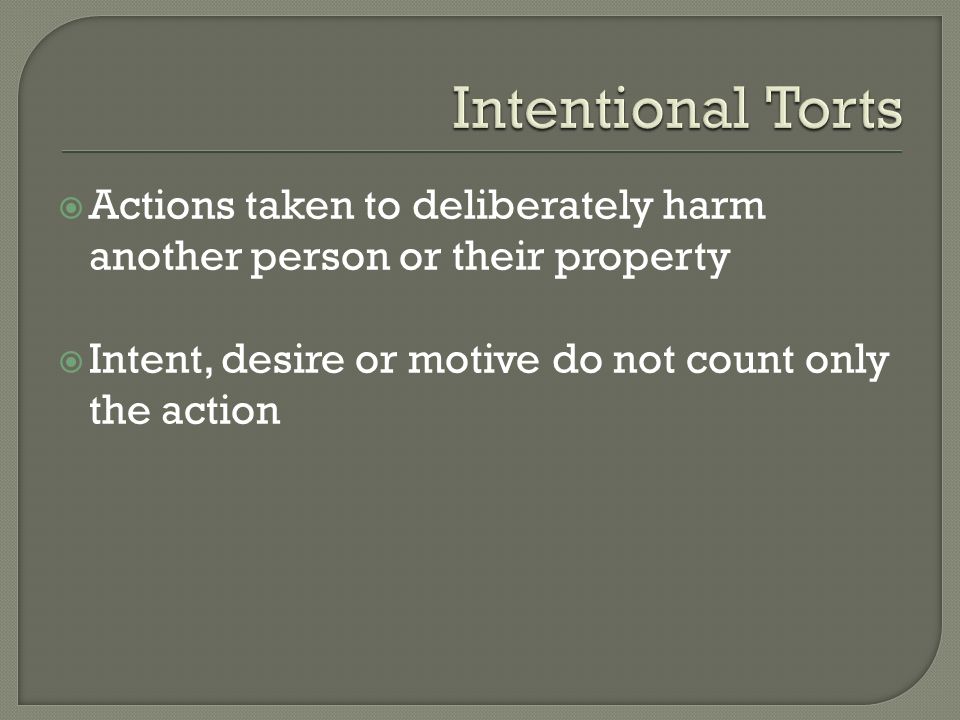 Intentional Torts

Actions taken to deliberately harm another person or their property

Intent, desire or motive do not count only the action